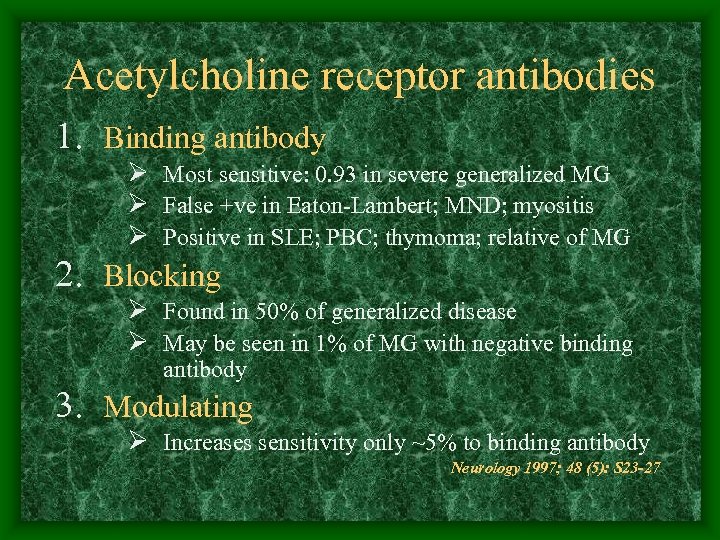 Acetylcholine receptor antibodies

1. Binding antibody
➢ Most sensitive: 0.93 in severe generalized MG
➢ False +ve in Eaton-Lambert; MND; myositis
➢ Positive in SLE; PBC; thymoma; relative of MG

2. Blocking
➢ Found in 50% of generalized disease
➢ May be seen in 1% of MG with negative binding antibody

3. Modulating
➢ Increases sensitivity only ~5% to binding antibody

Neurology 1997; 48 (5): S23-27